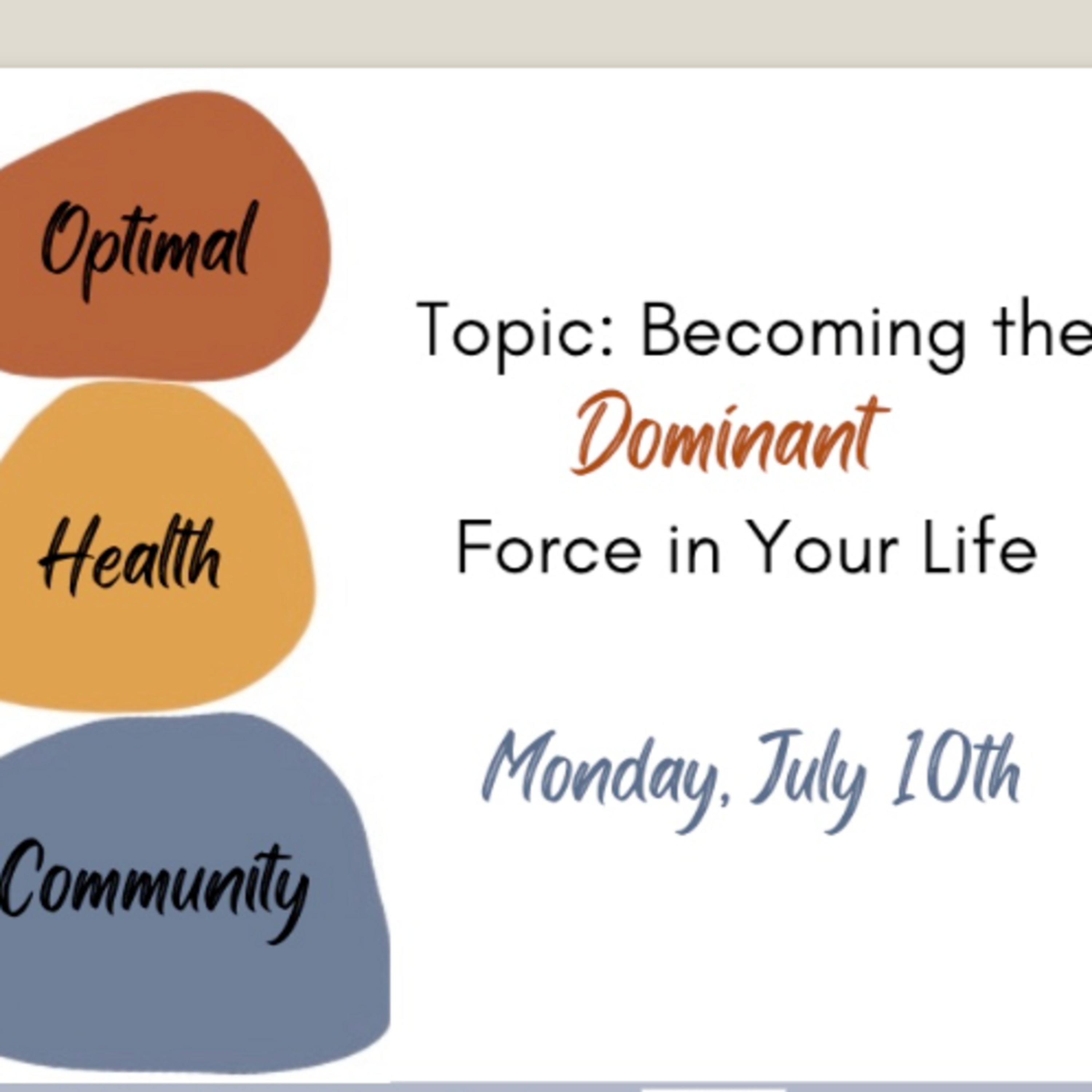 Optimal

Health

Community

Topic: Becoming the Dominant Force in Your Life

Monday, July 10th